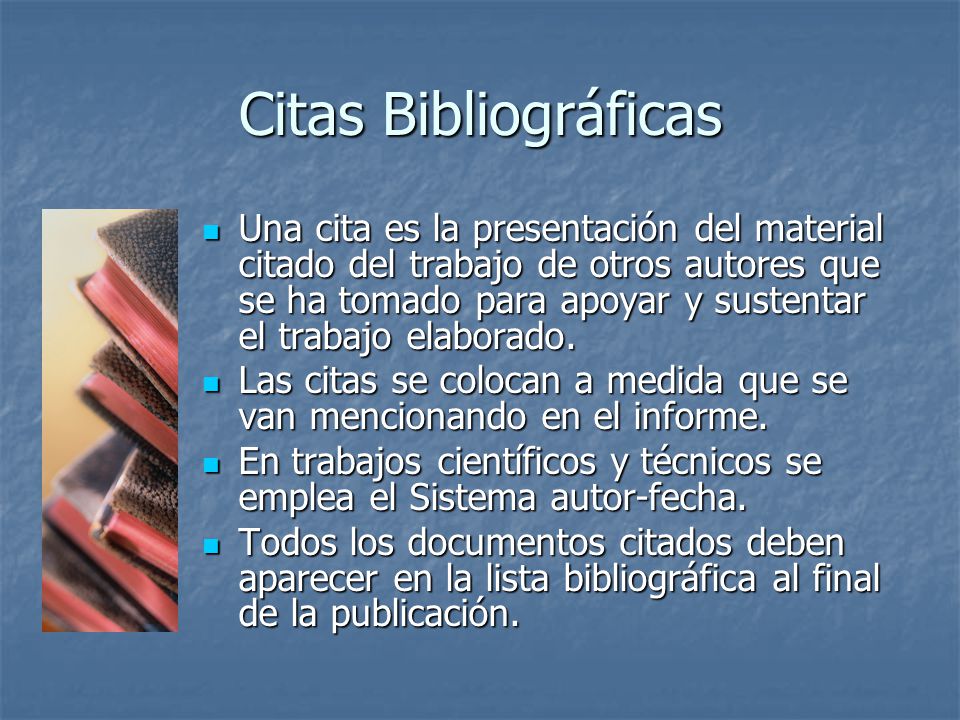 Citas Bibliográficas

- Una cita es la presentación del material citado del trabajo de otros autores que se ha tomado para apoyar y sustentar el trabajo elaborado.
- Las citas se colocan a medida que se van mencionando en el informe.
- En trabajos científicos y técnicos se emplea el Sistema autor-fecha.
- Todos los documentos citados deben aparecer en la lista bibliográfica al final de la publicación.